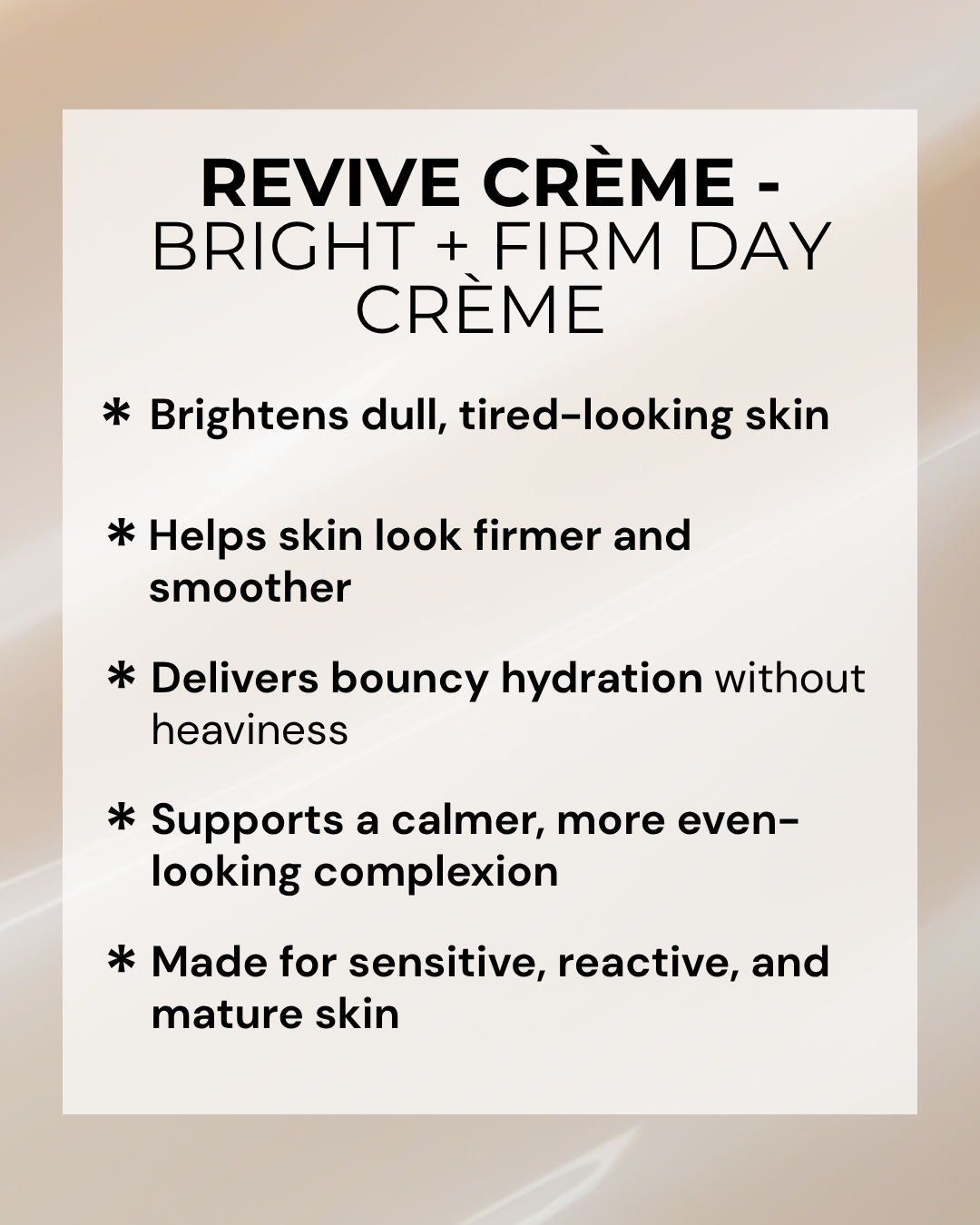 REVIVE CRÈME - BRIGHT + FIRM DAY CRÈME

* Brightens dull, tired-looking skin

* Helps skin look firmer and smoother

* Delivers bouncy hydration without heaviness

* Supports a calmer, more even-looking complexion

* Made for sensitive, reactive, and mature skin